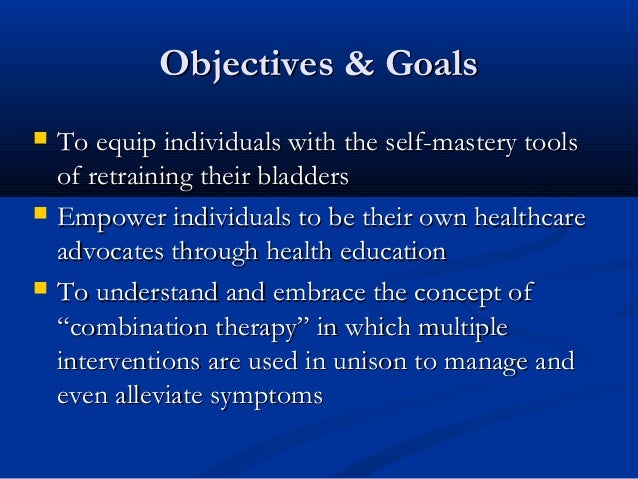 Objectives & Goals

- To equip individuals with the self-mastery tools of retraining their bladders
- Empower individuals to be their own healthcare advocates through health education
- To understand and embrace the concept of “combination therapy” in which multiple interventions are used in unison to manage and even alleviate symptoms